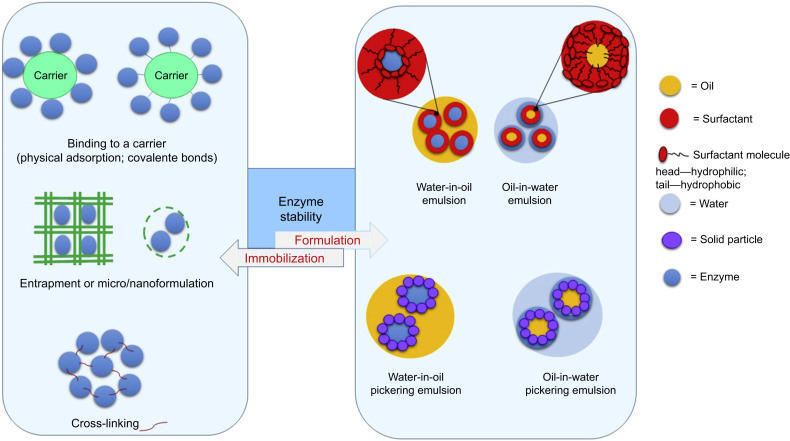 Carrier

Carrier

Binding to a carrier (physical adsorption; covalente bonds)

Entrapment or micro/nanoformulation

Cross-linking

Enzyme stability

Formulation

Immobilization

Water-in-oil emulsion

Oil-in-water emulsion

Water-in-oil pickering emulsion

Oil-in-water pickering emulsion

= Oil

= Surfactant

Surfactant molecule
head—hydrophilic;
tail—hydrophobic

= Water

= Solid particle

= Enzyme